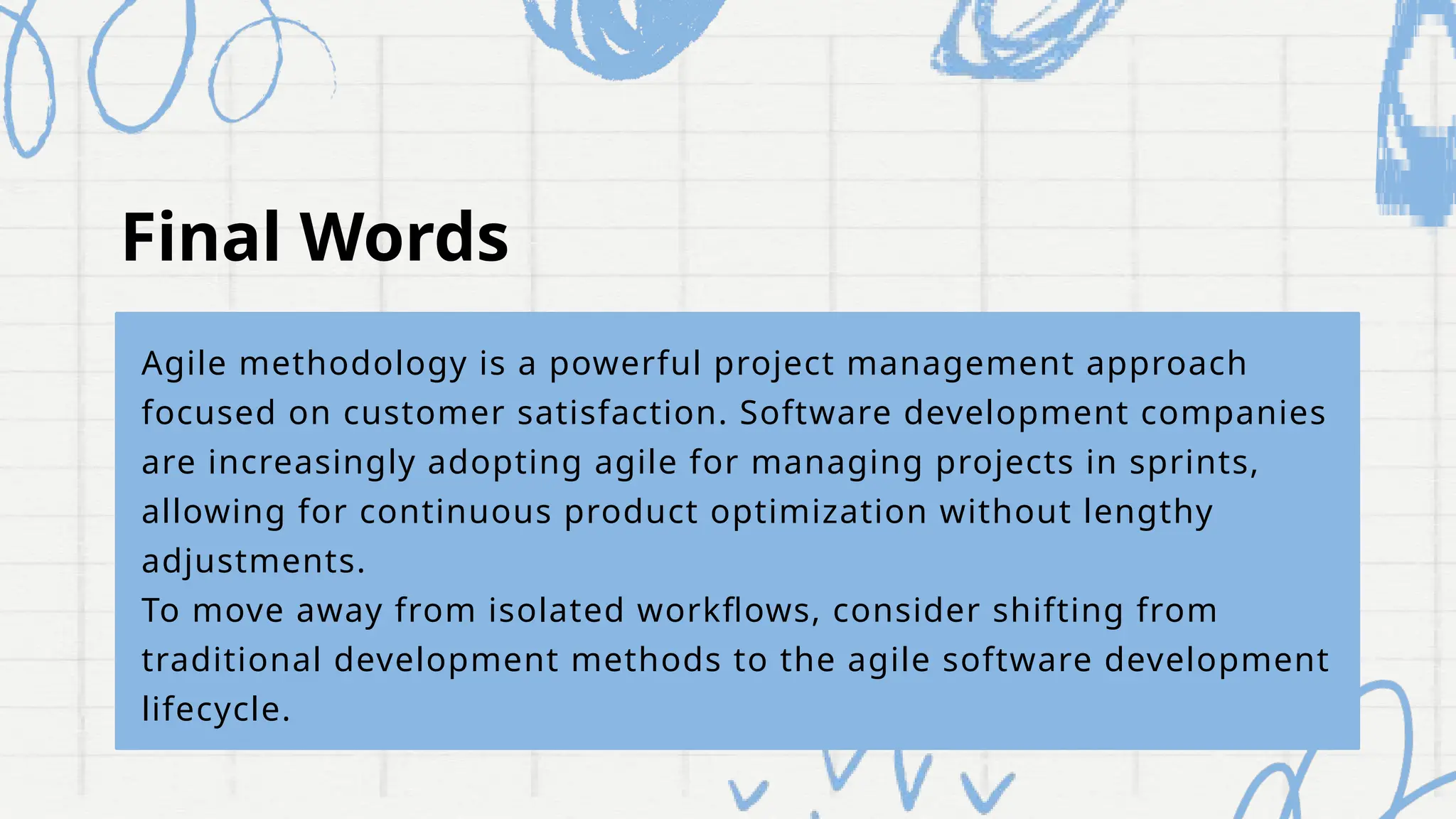 Final Words

Agile methodology is a powerful project management approach focused on customer satisfaction. Software development companies are increasingly adopting agile for managing projects in sprints, allowing for continuous product optimization without lengthy adjustments.
To move away from isolated workflows, consider shifting from traditional development methods to the agile software development lifecycle.